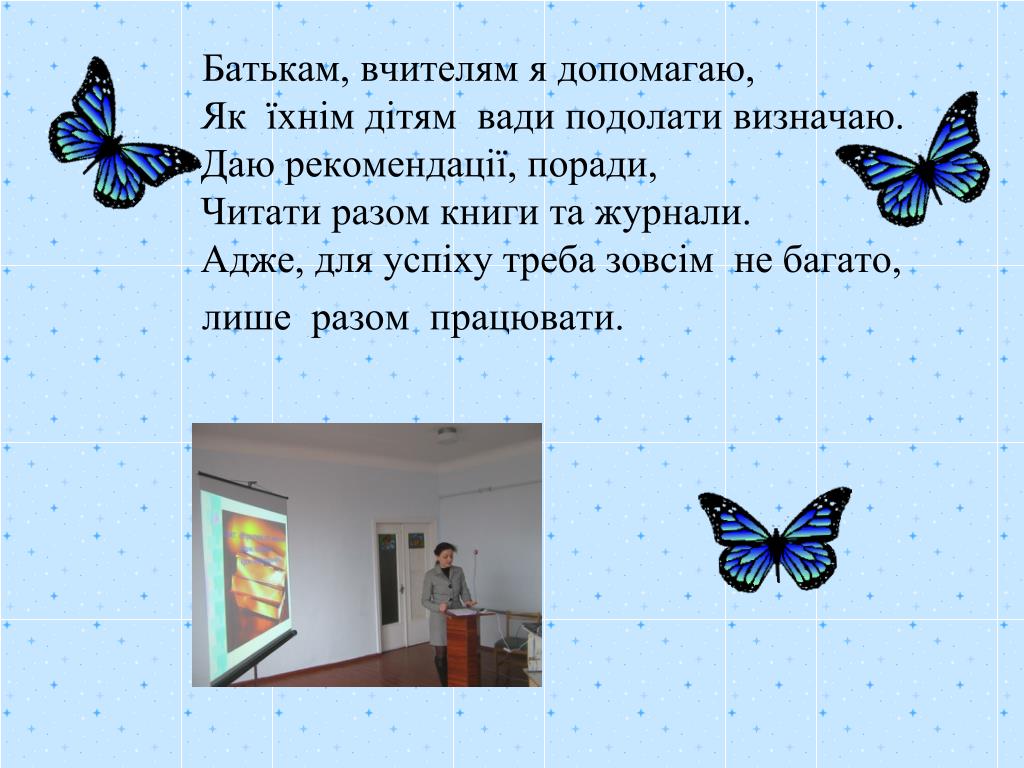 Батькам, вчителям я допомагаю,
Як їхнім дітям вади подолати визначаю.
Даю рекомендації, поради,
Читати разом книги та журнали.
Адже, для успіху треба зовсім не багато,
лише разом працювати.